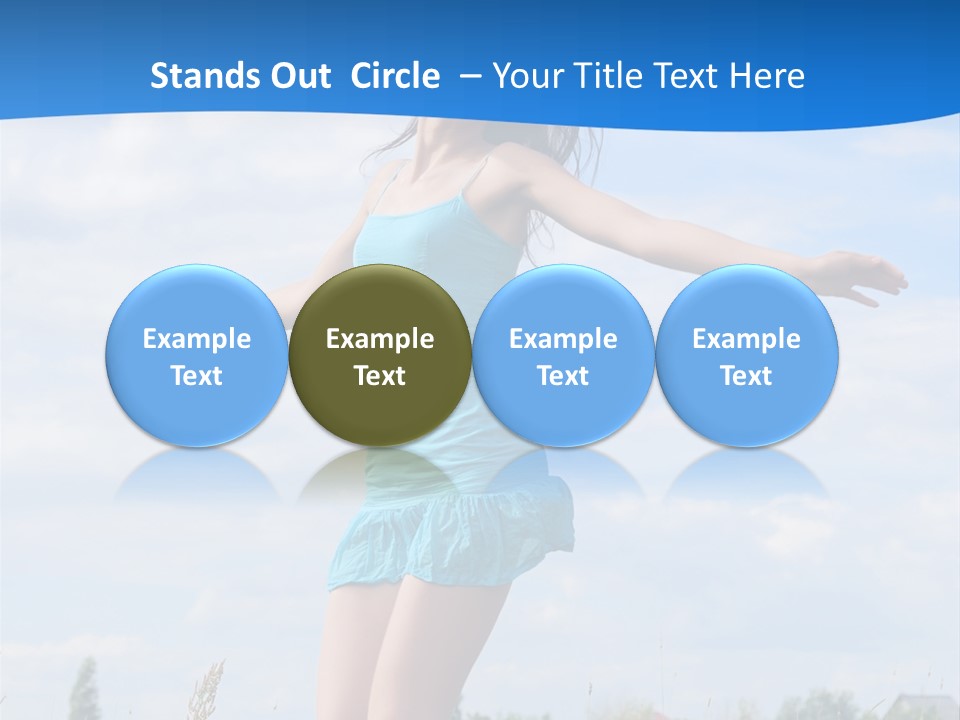 Stands Out Circle – Your Title Text Here

Example Text

Example Text

Example Text

Example Text